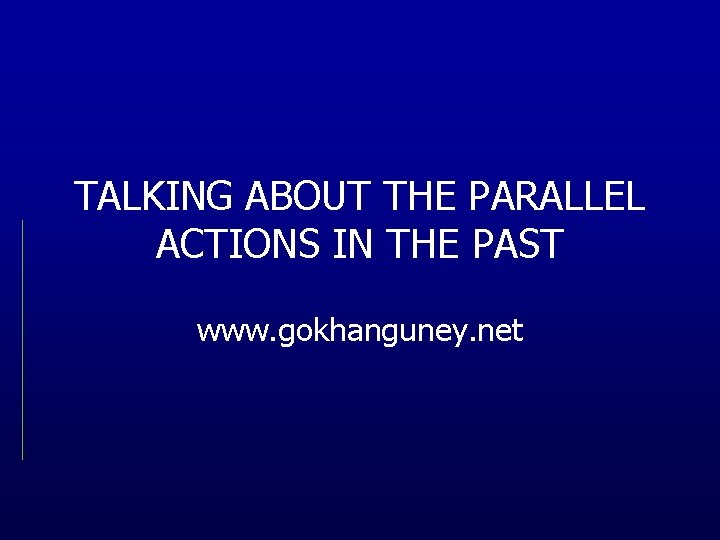 TALKING ABOUT THE PARALLEL ACTIONS IN THE PAST

www.gokhanguney.net